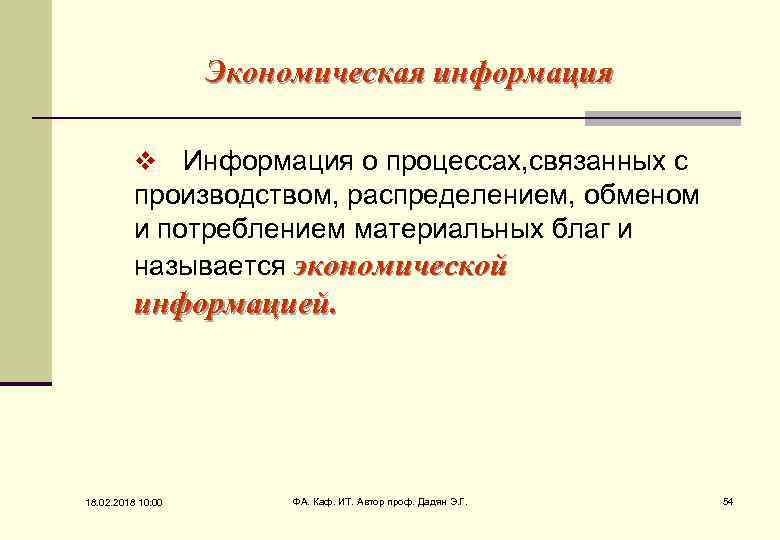 Экономическая информация

❖ Информация о процессах,связанных с производством, распределением, обменом и потреблением материальных благ и называется экономической информацией.

18.02.2018 10:00

ФА. Каф. ИТ. Автор проф. Дадян Э.Г.

54